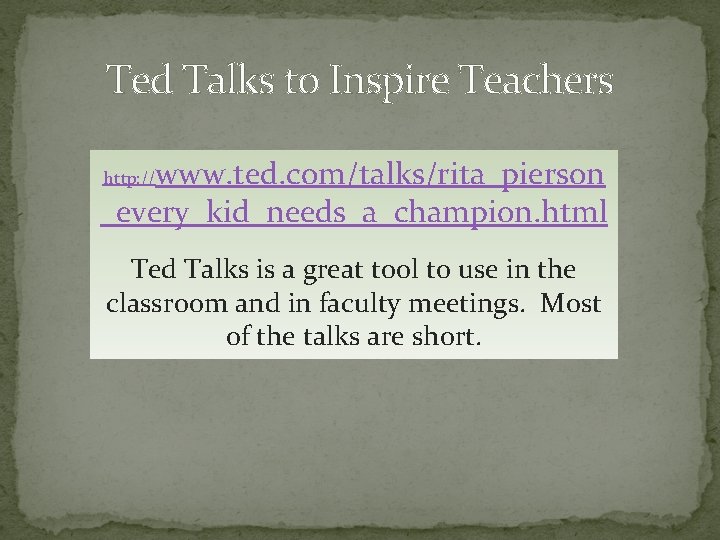 Ted Talks to Inspire Teachers

http://www.ted.com/talks/rita_pierson_every_kid_needs_a_champion.html

Ted Talks is a great tool to use in the classroom and in faculty meetings. Most of the talks are short.